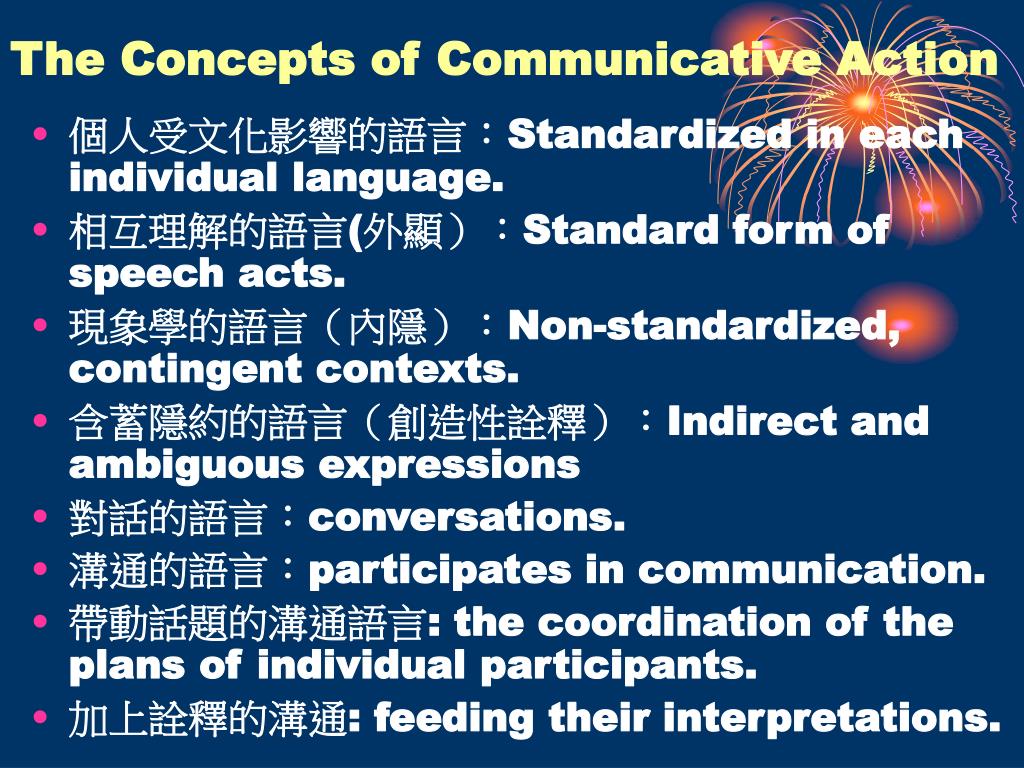 The Concepts of Communicative Action

• 個人受文化影響的語言：Standardized in each individual language.
• 相互理解的語言(外顯）：Standard form of speech acts.
• 現象學的語言（內隱）：Non-standardized, contingent contexts.
• 含蓄隱約的語言（創造性詮釋）：Indirect and ambiguous expressions
• 對話的語言：conversations.
• 溝通的語言：participates in communication.
• 帶動話題的溝通語言: the coordination of the plans of individual participants.
• 加上詮釋的溝通: feeding their interpretations.